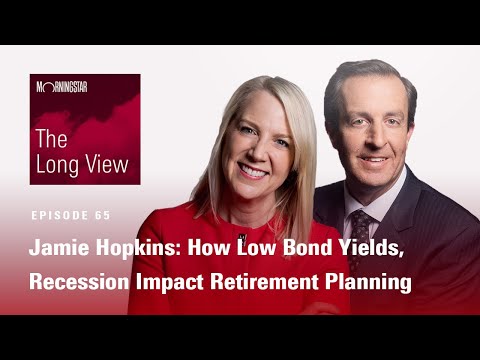 MORNINGSTAR

The Long View

EPISODE 65

Jamie Hopkins: How Low Bond Yields, Recession Impact Retirement Planning